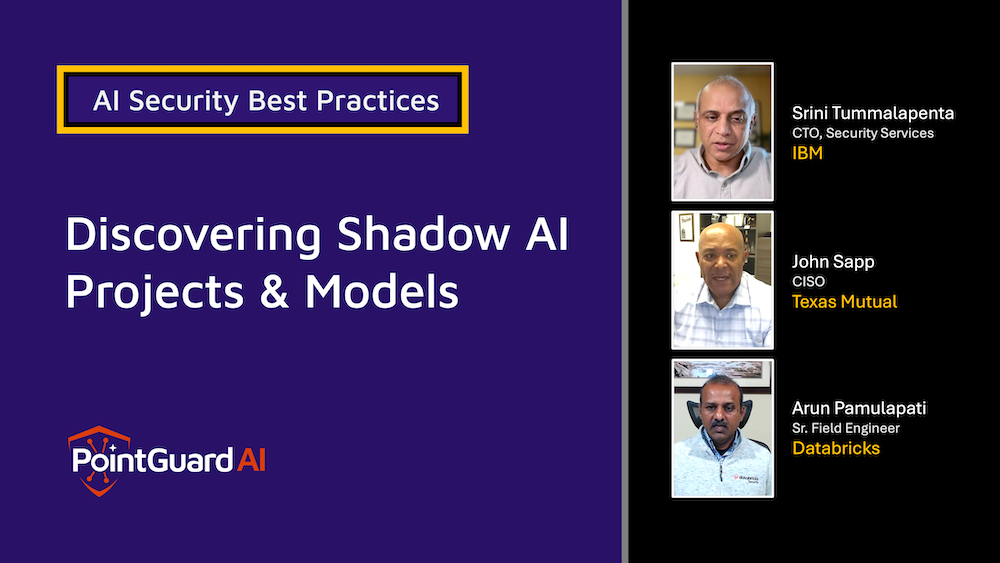 AI Security Best Practices

Discovering Shadow AI Projects & Models

PointGuard AI

Srini Tummalapenta
CTO, Security Services
IBM

John Sapp
CISO
Texas Mutual

Arun Pamulapati
Sr. Field Engineer
Databricks